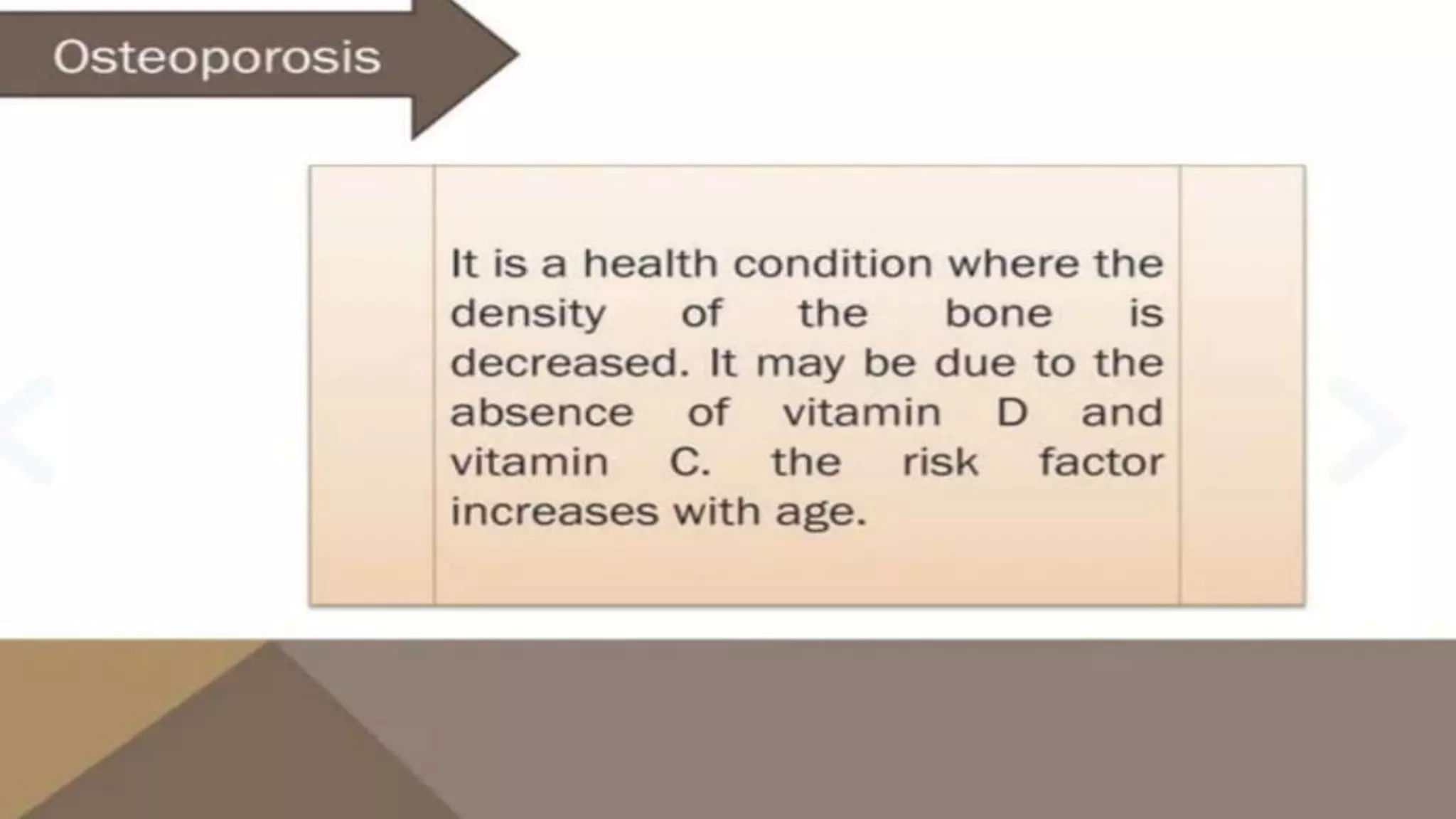 Osteoporosis

It is a health condition where the density of the bone is decreased. It may be due to the absence of vitamin D and vitamin C. the risk factor increases with age.